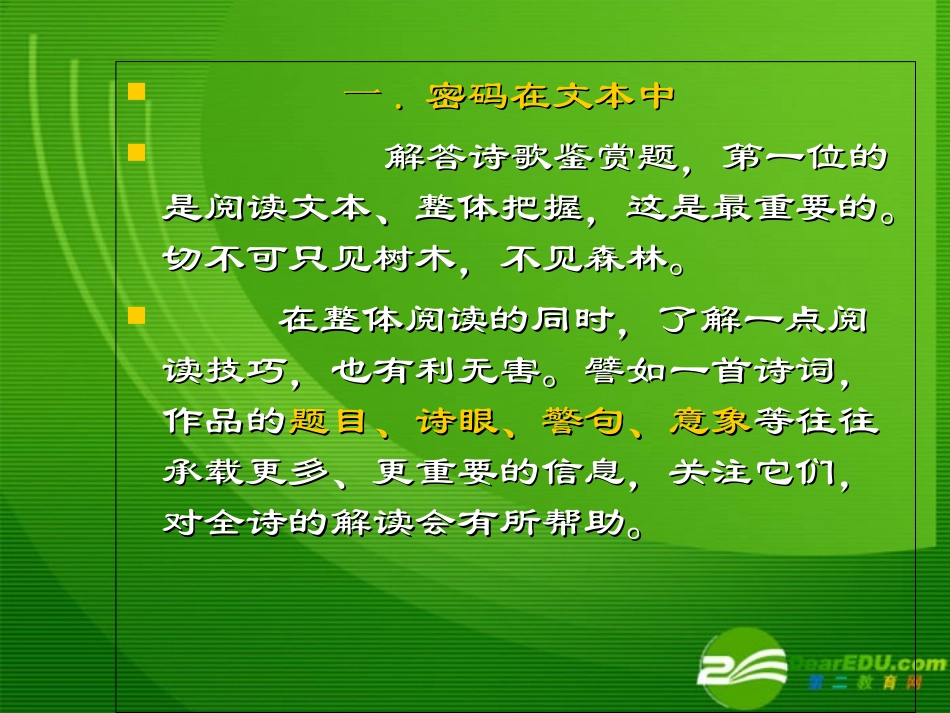 一．密码在文本中

解答诗歌鉴赏题，第一位的是阅读文本、整体把握，这是最重要的。切不可只见树木，不见森林。

在整体阅读的同时，了解一点阅读技巧，也有利无害。譬如一首诗词，作品的题目、诗眼、警句、意象等往往承载更多、更重要的信息，关注它们，对全诗的解读会有所帮助。

DearEDU.com
第二教育网